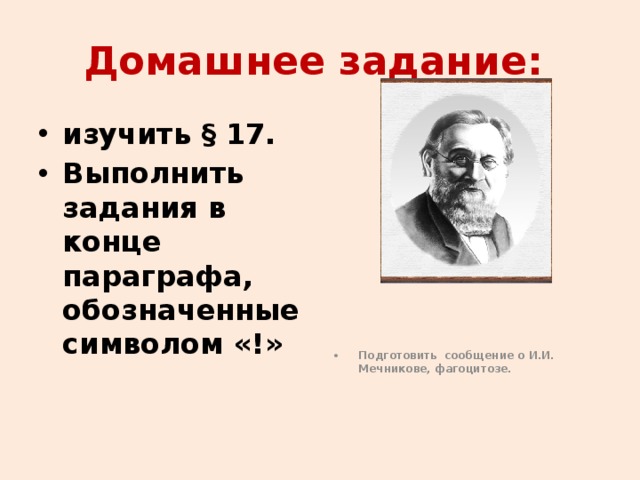 Домашнее задание:

• изучить § 17.
• Выполнить задания в конце параграфа, обозначенные символом «!»

• Подготовить сообщение о И.И. Мечникове, фагоцитозе.